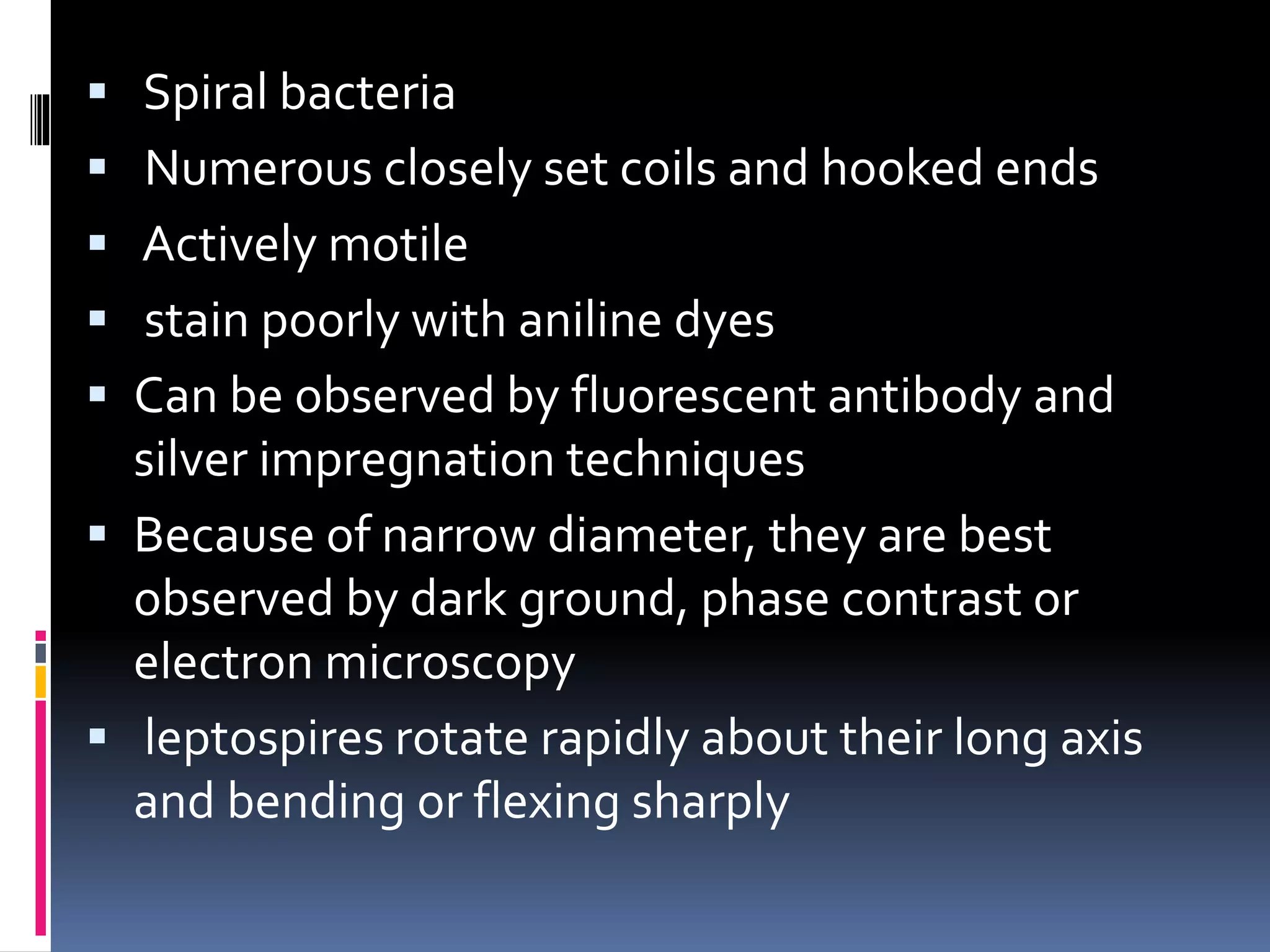 ▪ Spiral bacteria
▪ Numerous closely set coils and hooked ends
▪ Actively motile
▪ stain poorly with aniline dyes
▪ Can be observed by fluorescent antibody and silver impregnation techniques
▪ Because of narrow diameter, they are best observed by dark ground, phase contrast or electron microscopy
▪ leptospires rotate rapidly about their long axis and bending or flexing sharply